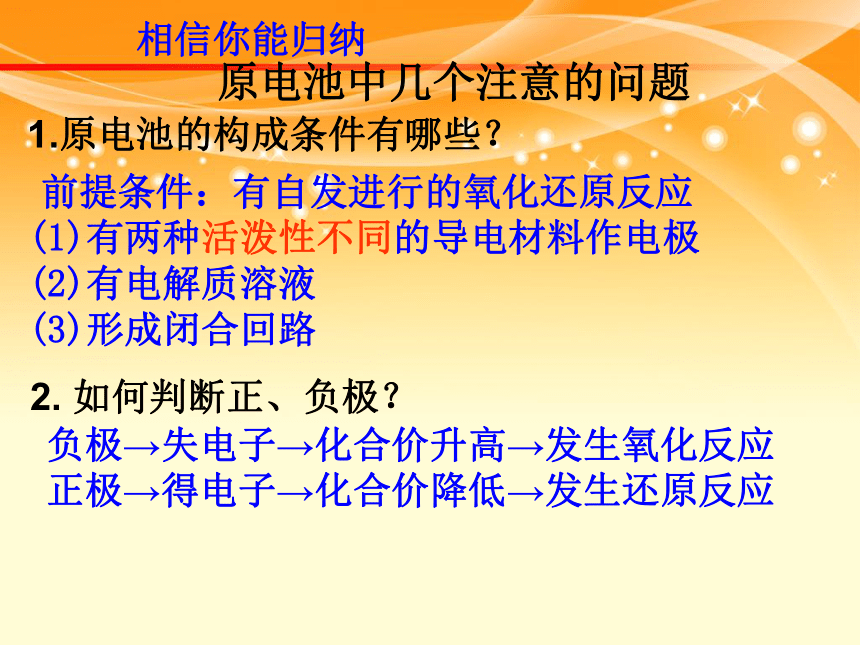 相信你能归纳

原电池中几个注意的问题

1.原电池的构成条件有哪些？

前提条件：有自发进行的氧化还原反应
(1)有两种活泼性不同的导电材料作电极
(2)有电解质溶液
(3)形成闭合回路

2. 如何判断正、负极？

负极→失电子→化合价升高→发生氧化反应
正极→得电子→化合价降低→发生还原反应